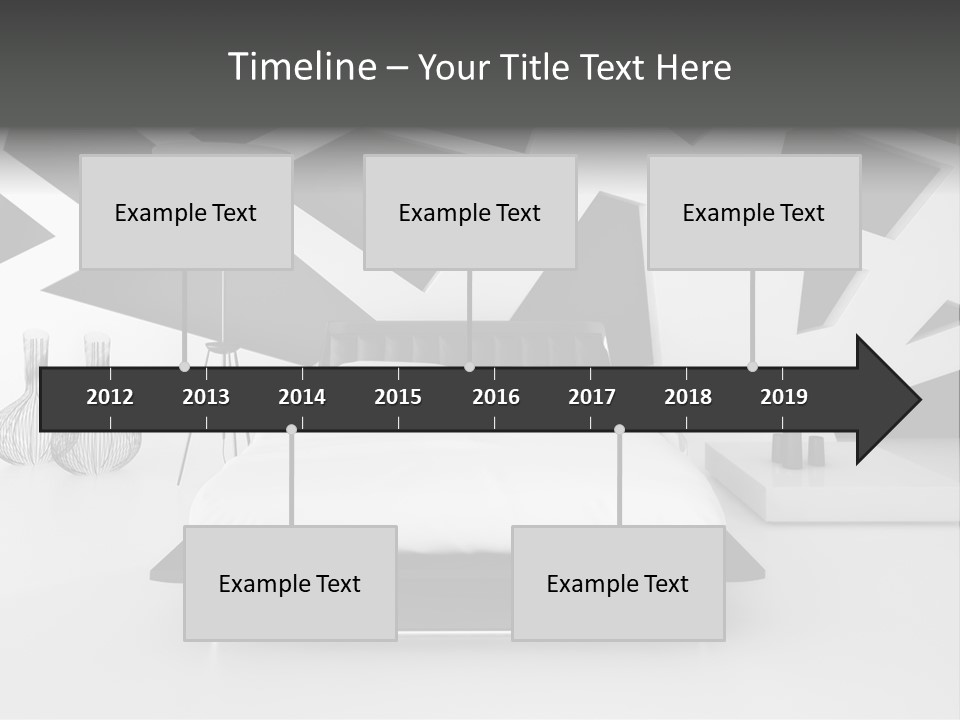 Timeline – Your Title Text Here

Example Text

Example Text

Example Text

2012
2013
2014
2015
2016
2017
2018
2019

Example Text

Example Text